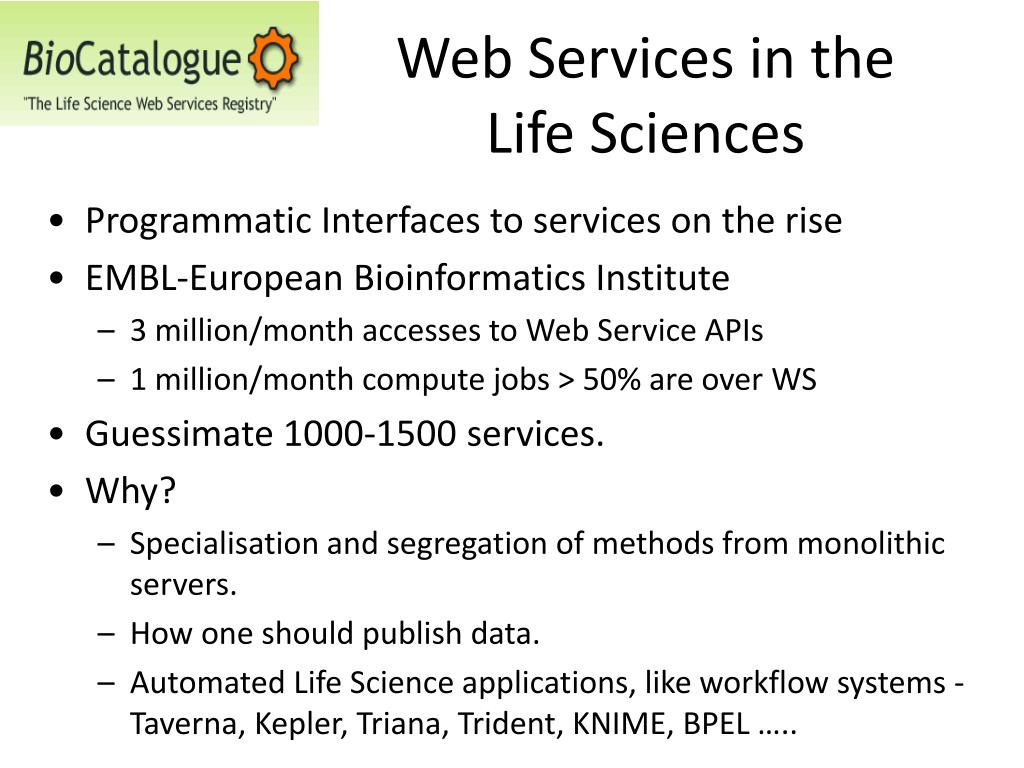 BioCatalogue
"The Life Science Web Services Registry"

Web Services in the Life Sciences

• Programmatic Interfaces to services on the rise
• EMBL-European Bioinformatics Institute
– 3 million/month accesses to Web Service APIs
– 1 million/month compute jobs > 50% are over WS
• Guessimate 1000-1500 services.
• Why?
– Specialisation and segregation of methods from monolithic servers.
– How one should publish data.
– Automated Life Science applications, like workflow systems - Taverna, Kepler, Triana, Trident, KNIME, BPEL …..